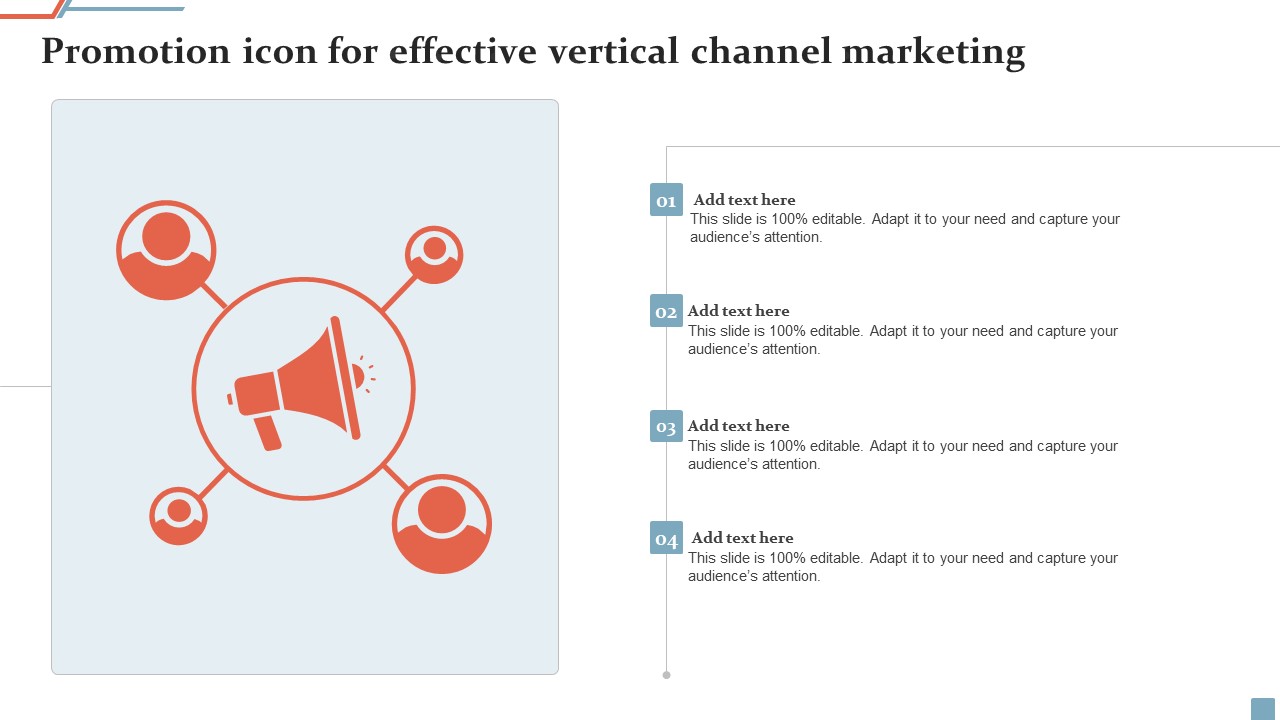 Promotion icon for effective vertical channel marketing

01 Add text here
This slide is 100% editable. Adapt it to your need and capture your audience's attention.

02 Add text here
This slide is 100% editable. Adapt it to your need and capture your audience's attention.

03 Add text here
This slide is 100% editable. Adapt it to your need and capture your audience's attention.

04 Add text here
This slide is 100% editable. Adapt it to your need and capture your audience's attention.